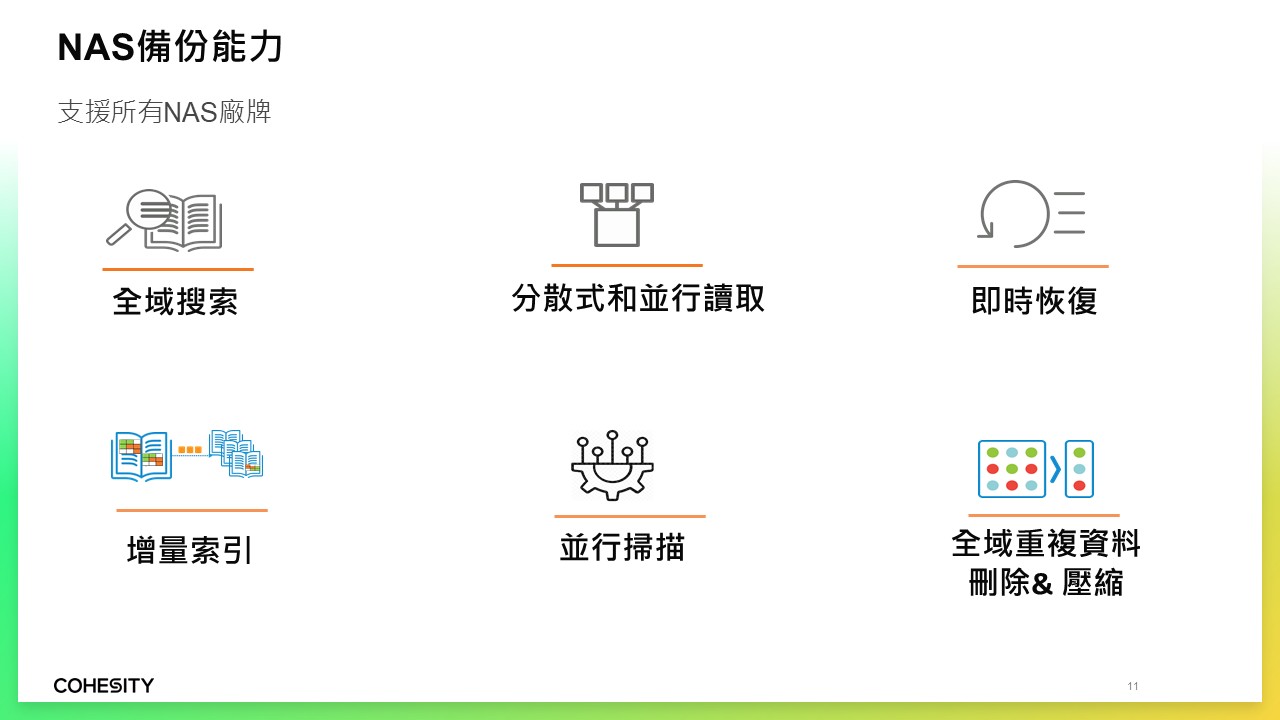 NAS備份能力

支援所有NAS廠牌

全域搜索

分散式和並行讀取

即時恢復

增量索引

並行掃描

全域重複資料刪除& 壓縮

COHESITY

11